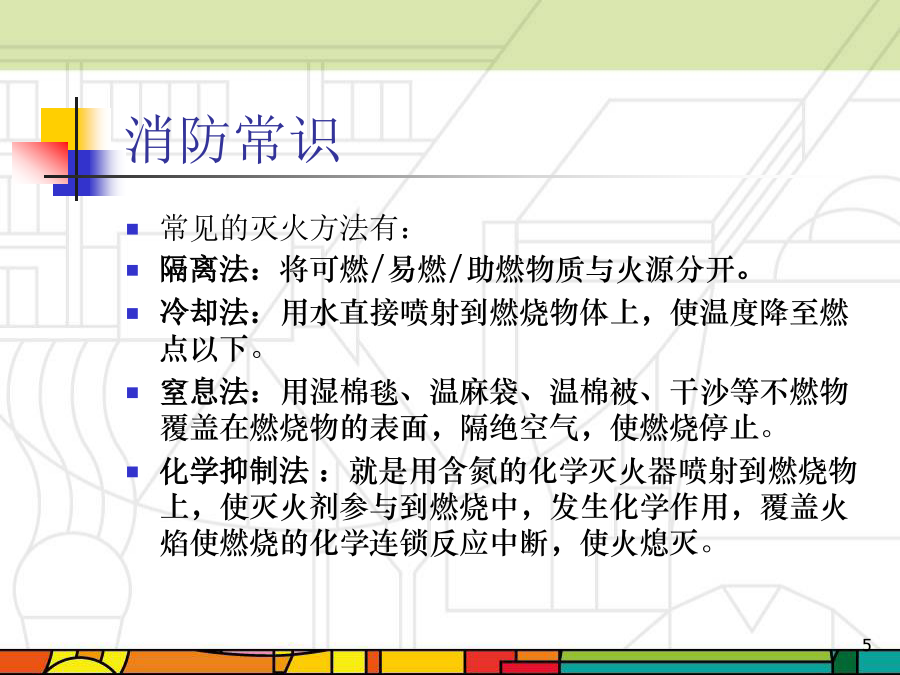 消防常识

常见的灭火方法有：

隔离法：将可燃/易燃/助燃物质与火源分开。

冷却法：用水直接喷射到燃烧物体上，使温度降至燃点以下。

窒息法：用湿棉毯、温麻袋、温棉被、干沙等不燃物覆盖在燃烧物的表面，隔绝空气，使燃烧停止。

化学抑制法 ：就是用含氮的化学灭火器喷射到燃烧物上，使灭火剂参与到燃烧中，发生化学作用，覆盖火焰使燃烧的化学连锁反应中断，使火熄灭。

5